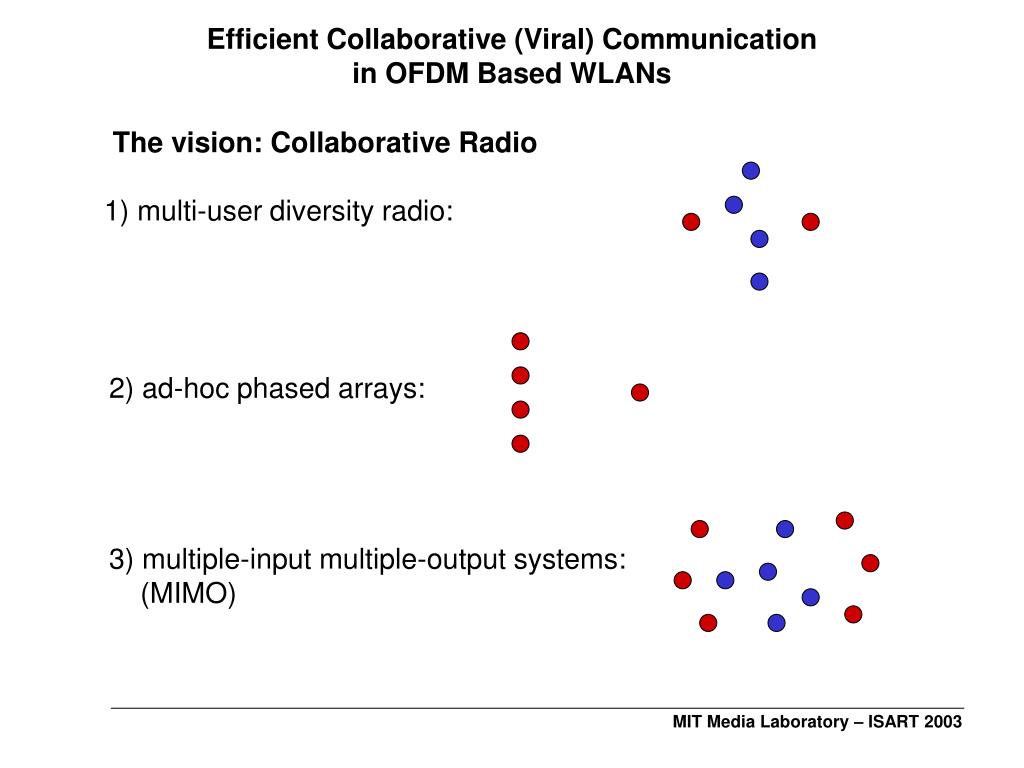 Efficient Collaborative (Viral) Communication in OFDM Based WLANs

The vision: Collaborative Radio

1) multi-user diversity radio:

2) ad-hoc phased arrays:

3) multiple-input multiple-output systems: (MIMO)

MIT Media Laboratory – ISART 2003